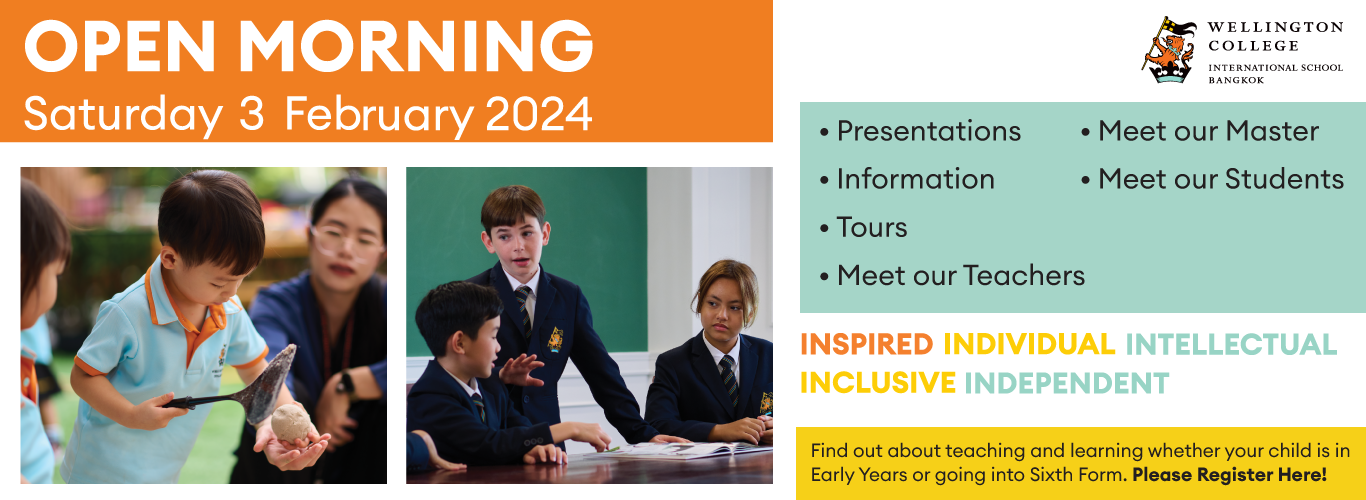 OPEN MORNING
Saturday 3 February 2024

WELLINGTON COLLEGE
INTERNATIONAL SCHOOL BANGKOK

• Presentations
• Information
• Tours
• Meet our Teachers
• Meet our Master
• Meet our Students

INSPIRED INDIVIDUAL INTELLECTUAL INCLUSIVE INDEPENDENT

Find out about teaching and learning whether your child is in Early Years or going into Sixth Form. **Please Register Here!**